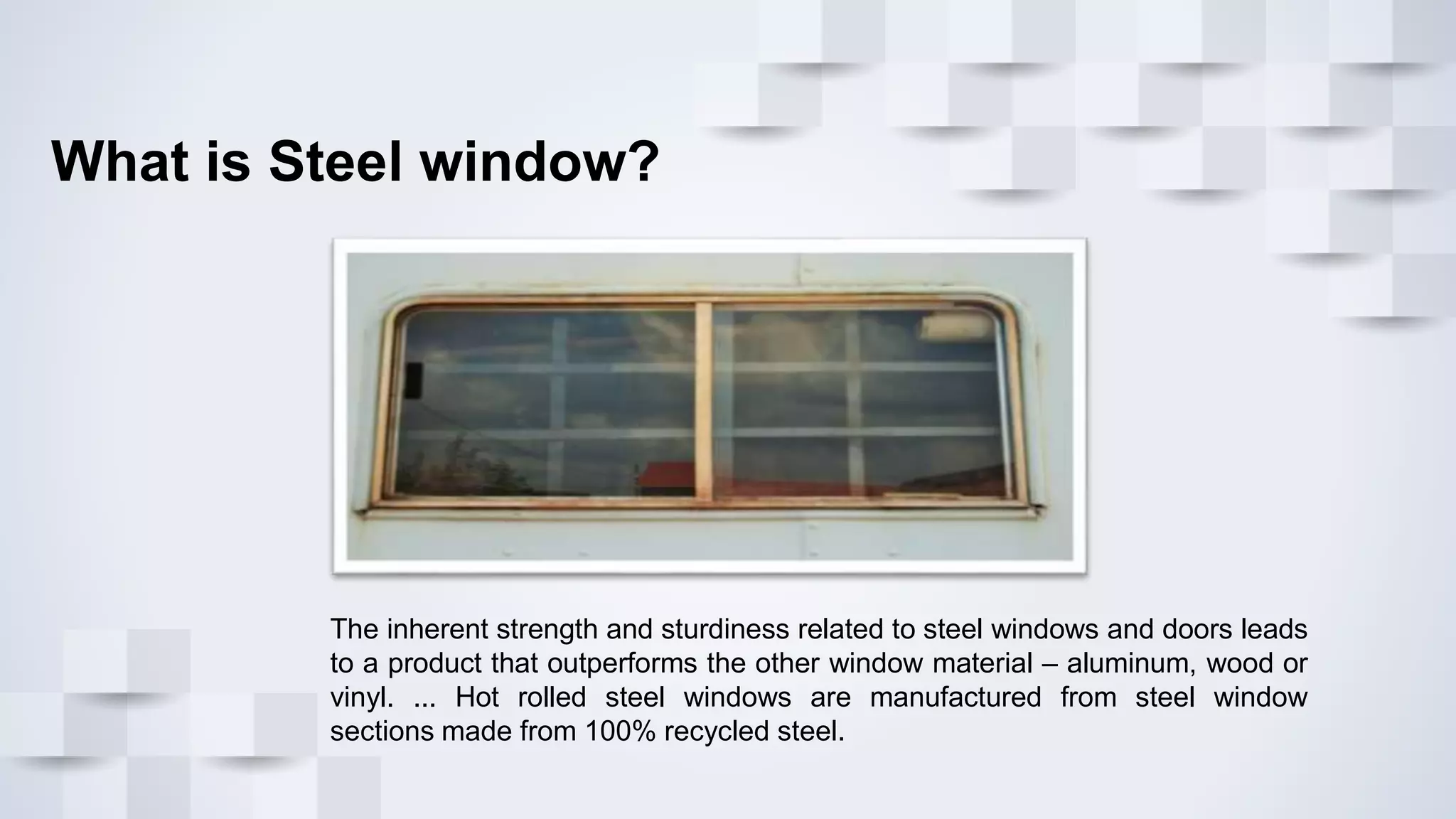 What is Steel window?

The inherent strength and sturdiness related to steel windows and doors leads to a product that outperforms the other window material – aluminum, wood or vinyl. ... Hot rolled steel windows are manufactured from steel window sections made from 100% recycled steel.